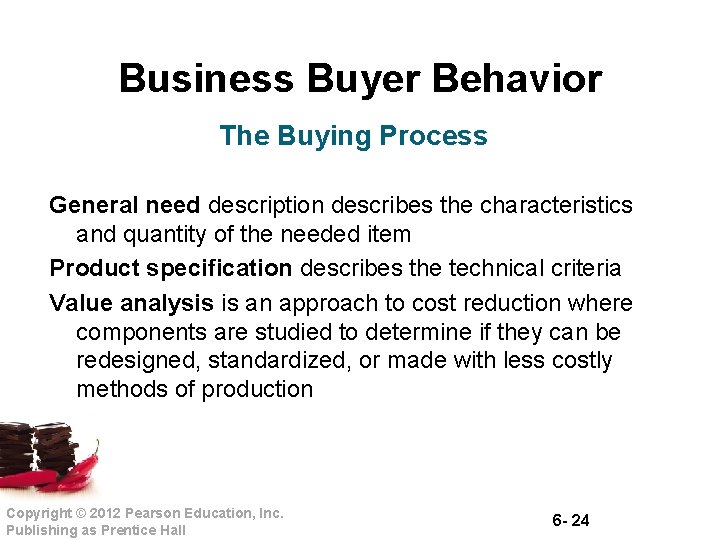 Business Buyer Behavior

The Buying Process

General need description describes the characteristics and quantity of the needed item

Product specification describes the technical criteria

Value analysis is an approach to cost reduction where components are studied to determine if they can be redesigned, standardized, or made with less costly methods of production

Copyright © 2012 Pearson Education, Inc.
Publishing as Prentice Hall

6- 24